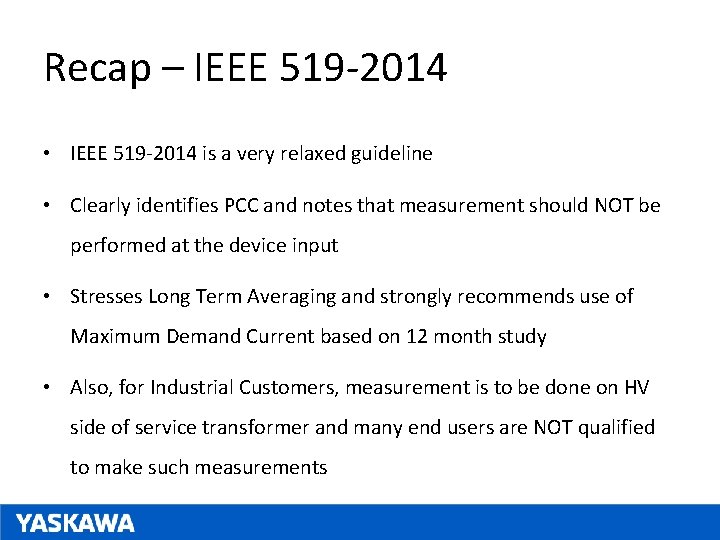 Recap – IEEE 519-2014

• IEEE 519-2014 is a very relaxed guideline

• Clearly identifies PCC and notes that measurement should NOT be performed at the device input

• Stresses Long Term Averaging and strongly recommends use of Maximum Demand Current based on 12 month study

• Also, for Industrial Customers, measurement is to be done on HV side of service transformer and many end users are NOT qualified to make such measurements

YASKAWA